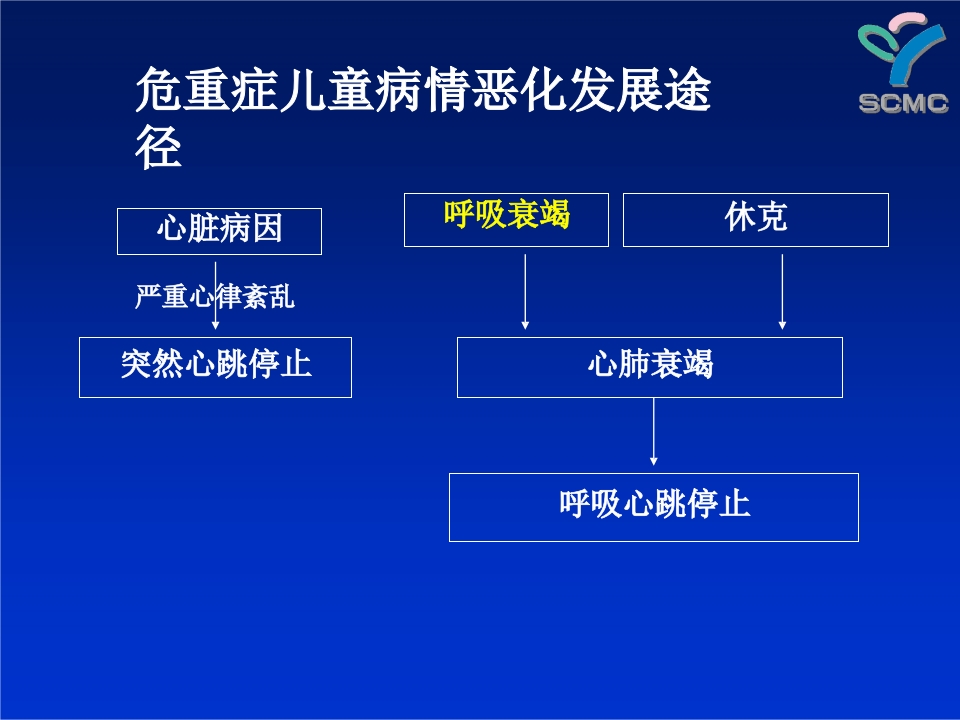 SCMC

危重症儿童病情恶化发展途径

心脏病因

严重心律紊乱

突然心跳停止

呼吸衰竭

休克

心肺衰竭

呼吸心跳停止